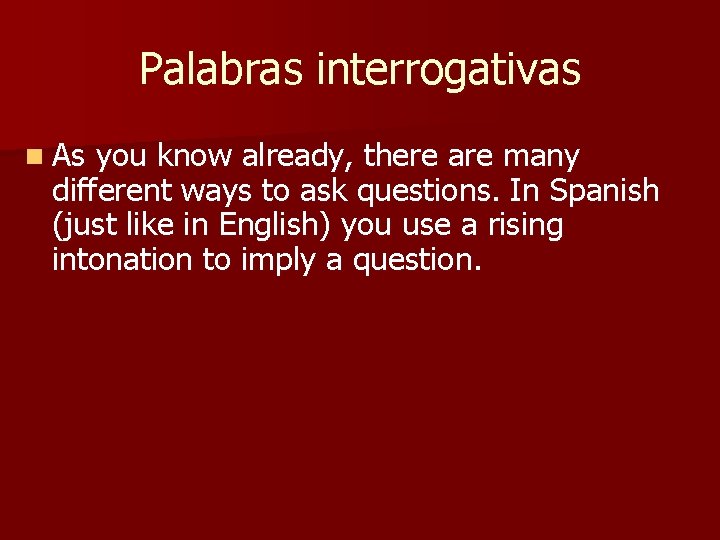 Palabras interrogativas

• As you know already, there are many different ways to ask questions. In Spanish (just like in English) you use a rising intonation to imply a question.